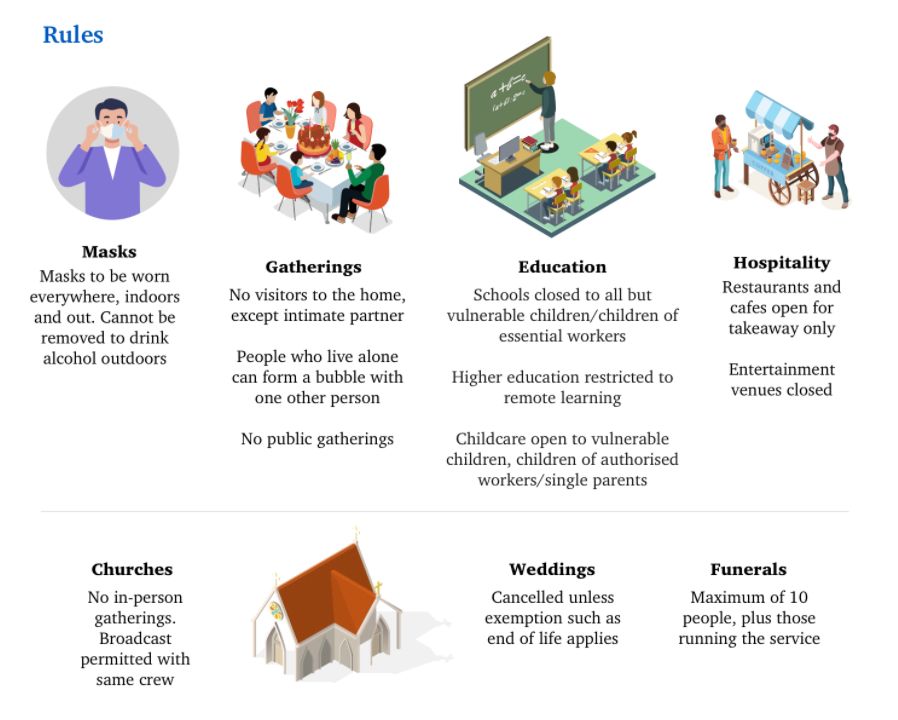 Rules

Masks
Masks to be worn everywhere, indoors and out. Cannot be removed to drink alcohol outdoors

Gatherings
No visitors to the home, except intimate partner

People who live alone can form a bubble with one other person

No public gatherings

Education
Schools closed to all but vulnerable children/children of essential workers

Higher education restricted to remote learning

Childcare open to vulnerable children, children of authorised workers/single parents

Hospitality
Restaurants and cafes open for takeaway only

Entertainment venues closed

Churches
No in-person gatherings. Broadcast permitted with same crew

Weddings
Cancelled unless exemption such as end of life applies

Funerals
Maximum of 10 people, plus those running the service